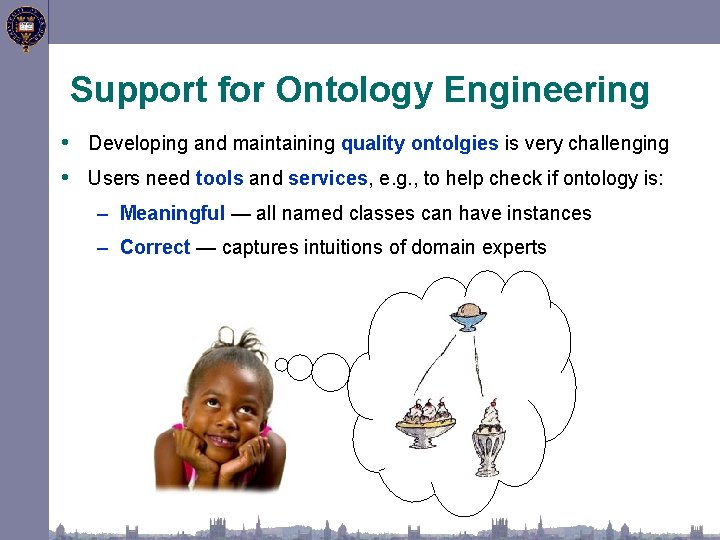 Support for Ontology Engineering

• Developing and maintaining quality ontolgies is very challenging

• Users need tools and services, e.g., to help check if ontology is:

– Meaningful — all named classes can have instances

– Correct — captures intuitions of domain experts